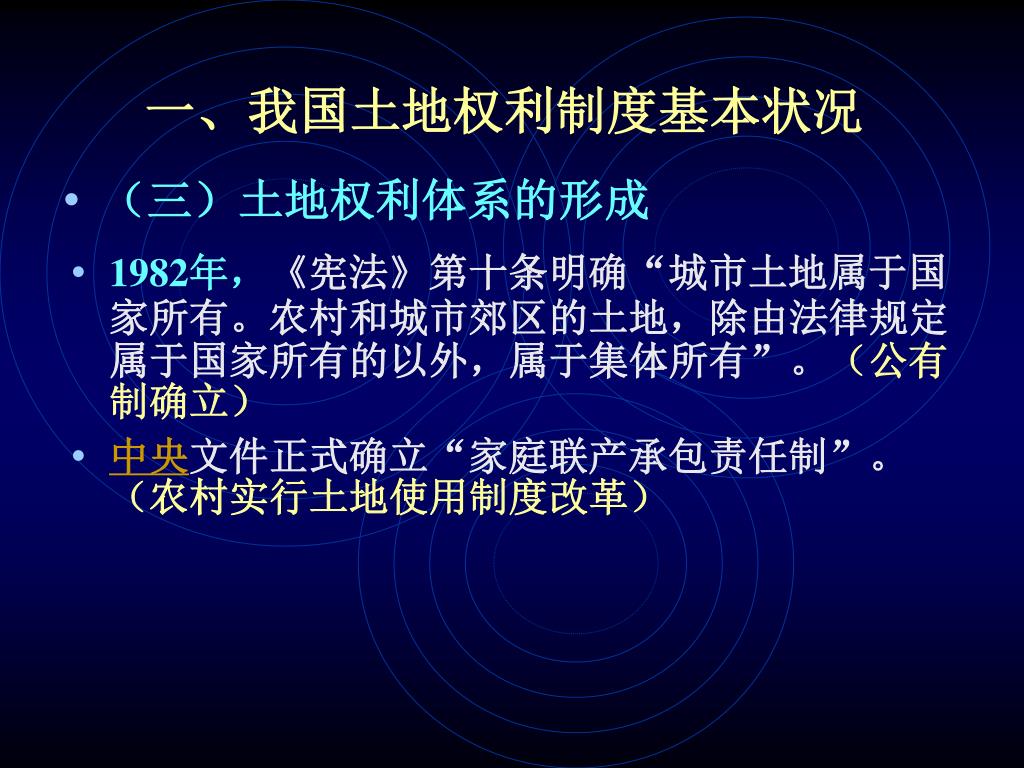 一、我国土地权利制度基本状况

• （三）土地权利体系的形成

• 1982年，《宪法》第十条明确“城市土地属于国家所有。农村和城市郊区的土地，除由法律规定属于国家所有的以外，属于集体所有”。（公有制确立）

• 中央文件正式确立“家庭联产承包责任制”。（农村实行土地使用制度改革）